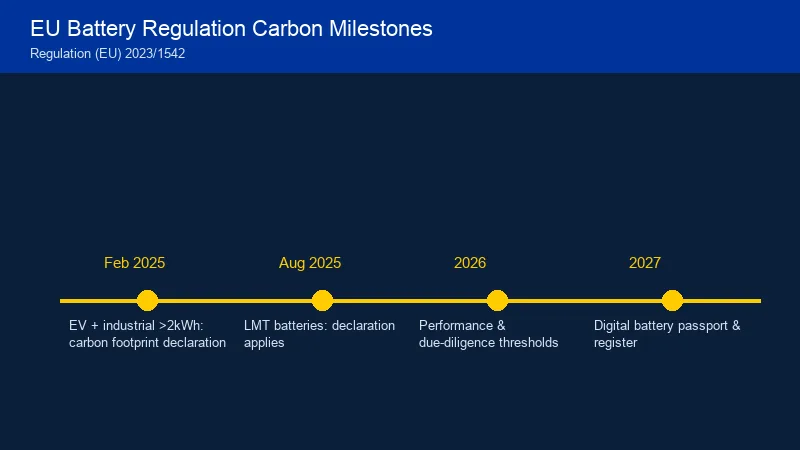 EU Battery Regulation Carbon Milestones
Regulation (EU) 2023/1542

Feb 2025
EV + industrial >2kWh: carbon footprint declaration

Aug 2025
LMT batteries: declaration applies

2026
Performance & due-diligence thresholds

2027
Digital battery passport & register